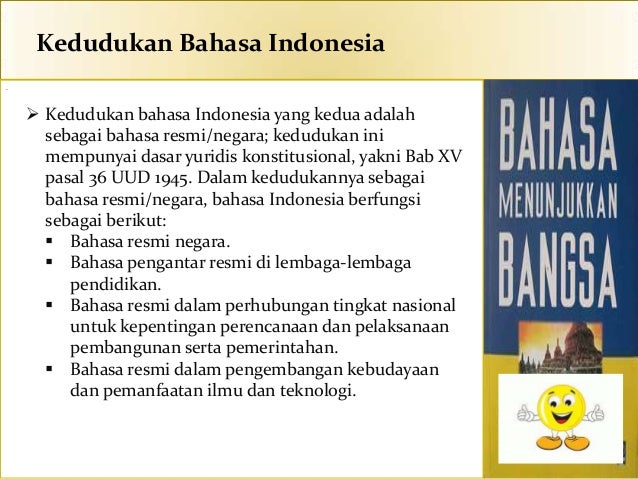 Kedudukan Bahasa Indonesia

➢ Kedudukan bahasa Indonesia yang kedua adalah sebagai bahasa resmi/negara; kedudukan ini mempunyai dasar yuridis konstitusional, yakni Bab XV pasal 36 UUD 1945. Dalam kedudukannya sebagai bahasa resmi/negara, bahasa Indonesia berfungsi sebagai berikut:
▪ Bahasa resmi negara.
▪ Bahasa pengantar resmi di lembaga-lembaga pendidikan.
▪ Bahasa resmi dalam perhubungan tingkat nasional untuk kepentingan perencanaan dan pelaksanaan pembangunan serta pemerintahan.
▪ Bahasa resmi dalam pengembangan kebudayaan dan pemanfaatan ilmu dan teknologi.

BAHASA
MENUNJUKKAN
BANGSA